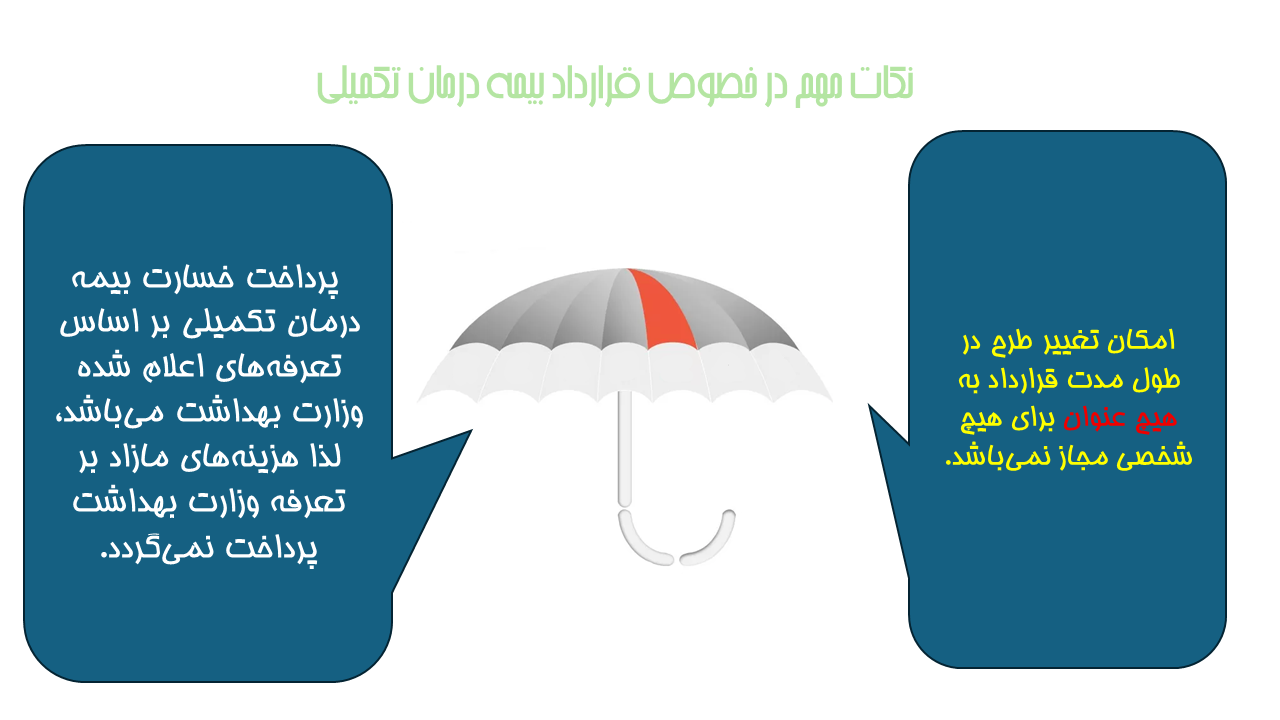 نکات مهم در خصوص قرارداد بیمه درمان تکمیلی

امکان تغییر طرح در طول مدت قرارداد به هیچ عنوان برای هیچ شخصی مجاز نمی‌باشد.

پرداخت خسارت بیمه درمان تکمیلی بر اساس تعرفه‌های اعلام شده وزارت بهداشت می‌باشد، لذا هزینه‌های مازاد بر تعرفه وزارت بهداشت پرداخت نمی‌گردد.